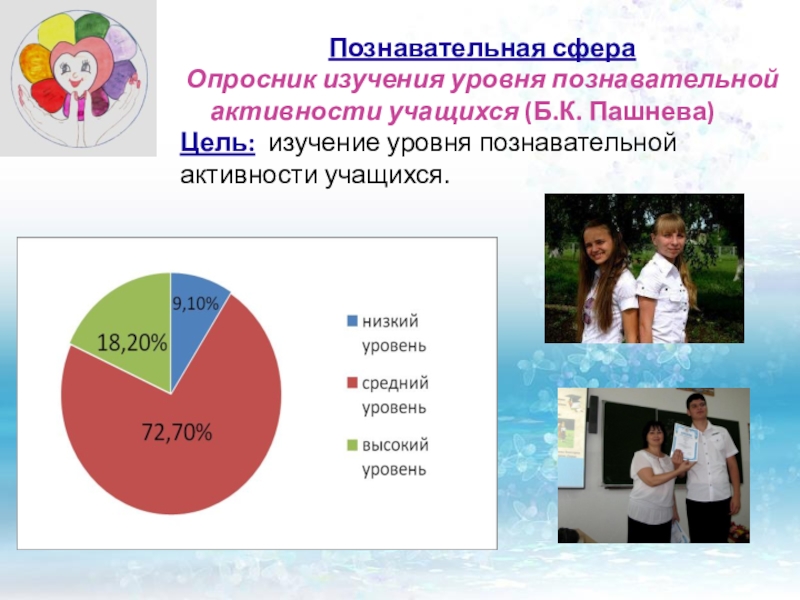 Познавательная сфера

Опросник изучения уровня познавательной активности учащихся (Б.К. Пашнева)

Цель: изучение уровня познавательной активности учащихся.

9,10%
18,20%
72,70%

низкий уровень
средний уровень
высокий уровень